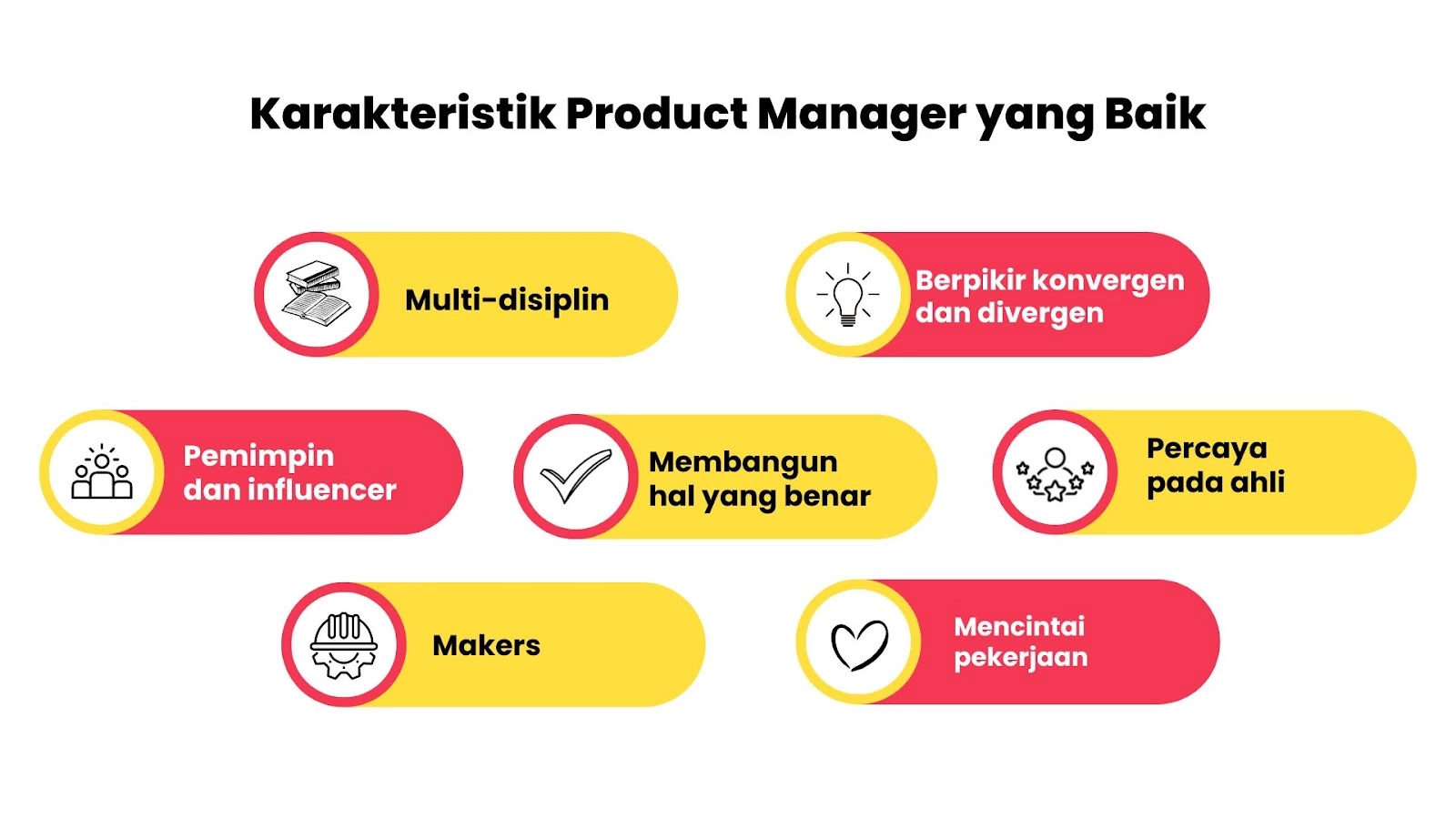 Karakteristik Product Manager yang Baik

Multi-disiplin

Berpikir konvergen dan divergen

Pemimpin dan influencer

Membangun hal yang benar

Percaya pada ahli

Makers

Mencintai pekerjaan